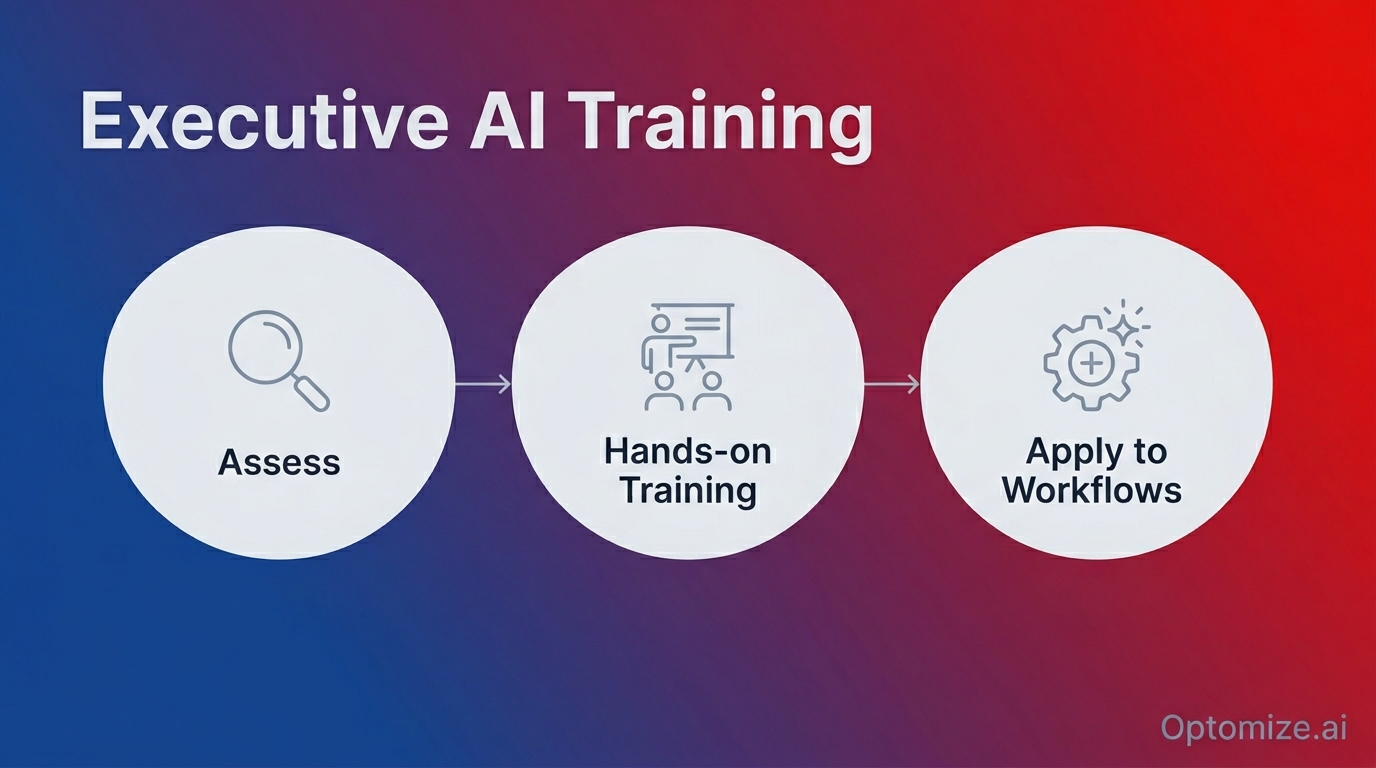 Executive AI Training

Assess

Hands-on Training

Apply to Workflows

Optomize.ai